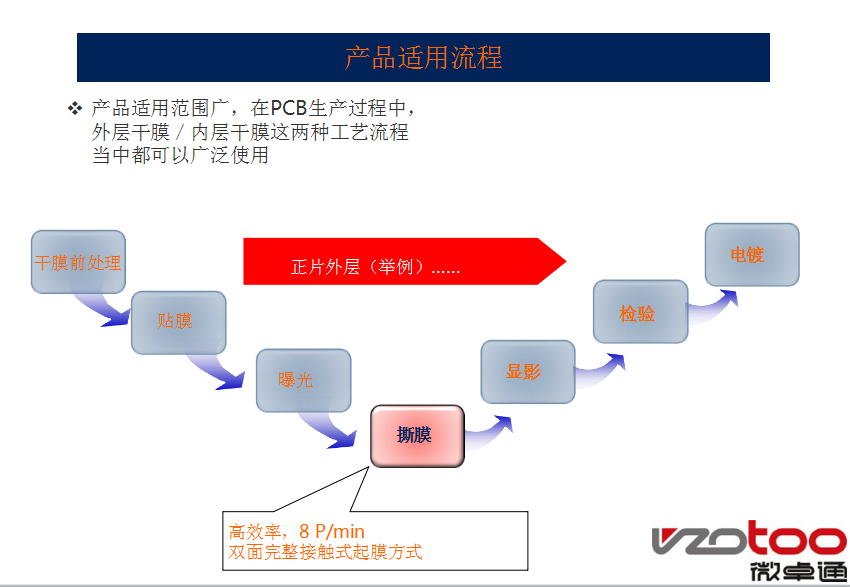 产品适用流程

❖ 产品适用范围广，在PCB生产过程中，外层干膜 / 内层干膜这两种工艺流程当中都可以广泛使用

正片外层（举例）......

干膜前处理

贴膜

曝光

撕膜

显影

检验

电镀

高效率，8 P/min
双面完整接触式起膜方式

vzotoo
微卓通